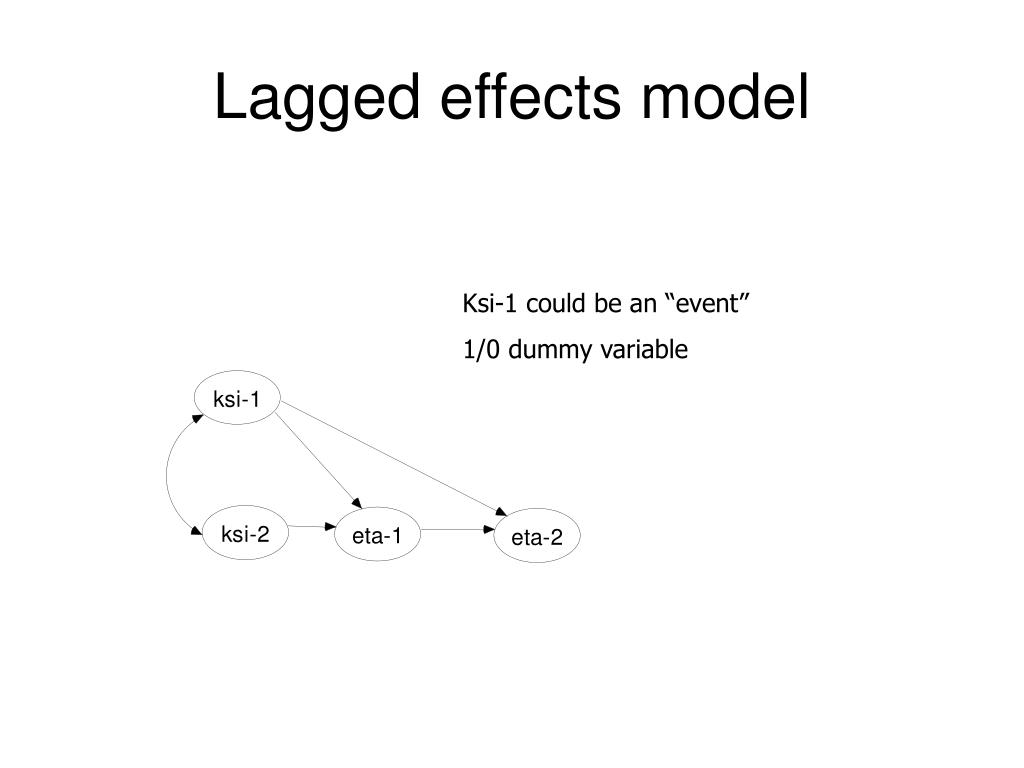 Lagged effects model

Ksi-1 could be an “event”

1/0 dummy variable

ksi-1

ksi-2

eta-1

eta-2